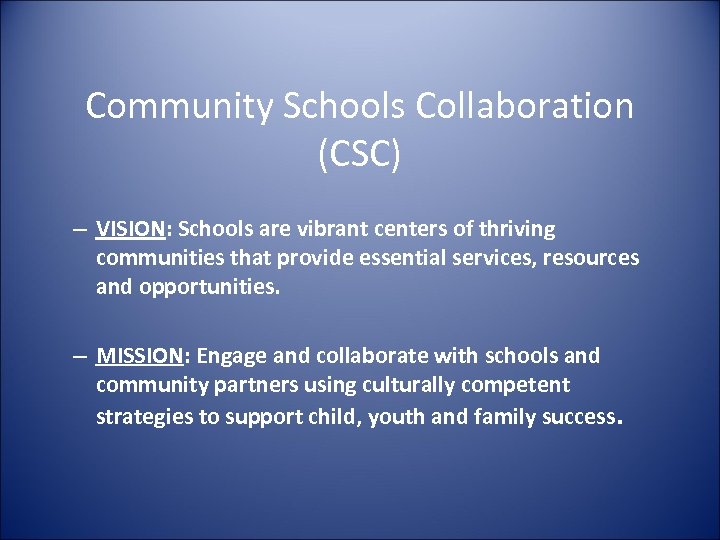 Community Schools Collaboration (CSC)

– VISION: Schools are vibrant centers of thriving communities that provide essential services, resources and opportunities.

– MISSION: Engage and collaborate with schools and community partners using culturally competent strategies to support child, youth and family success.